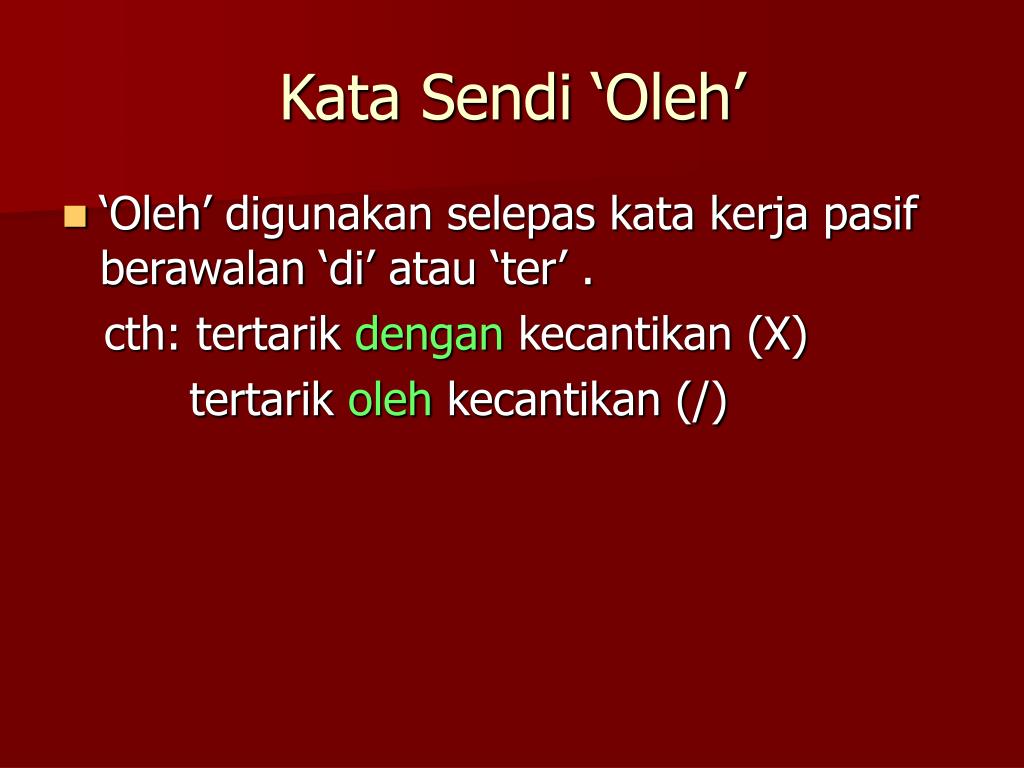 Kata Sendi ‘Oleh’

‘Oleh’ digunakan selepas kata kerja pasif berawalan ‘di’ atau ‘ter’ .

cth: tertarik dengan kecantikan (X)

tertarik oleh kecantikan (/)